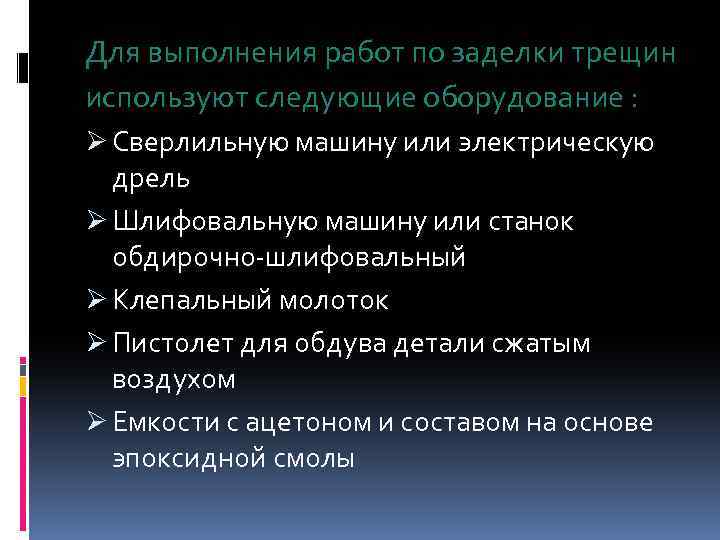 Для выполнения работ по заделки трещин используют следующие оборудование :

➢ Сверлильную машину или электрическую дрель

➢ Шлифовальную машину или станок обдирочно-шлифовальный

➢ Клепальный молоток

➢ Пистолет для обдува детали сжатым воздухом

➢ Емкости с ацетоном и составом на основе эпоксидной смолы